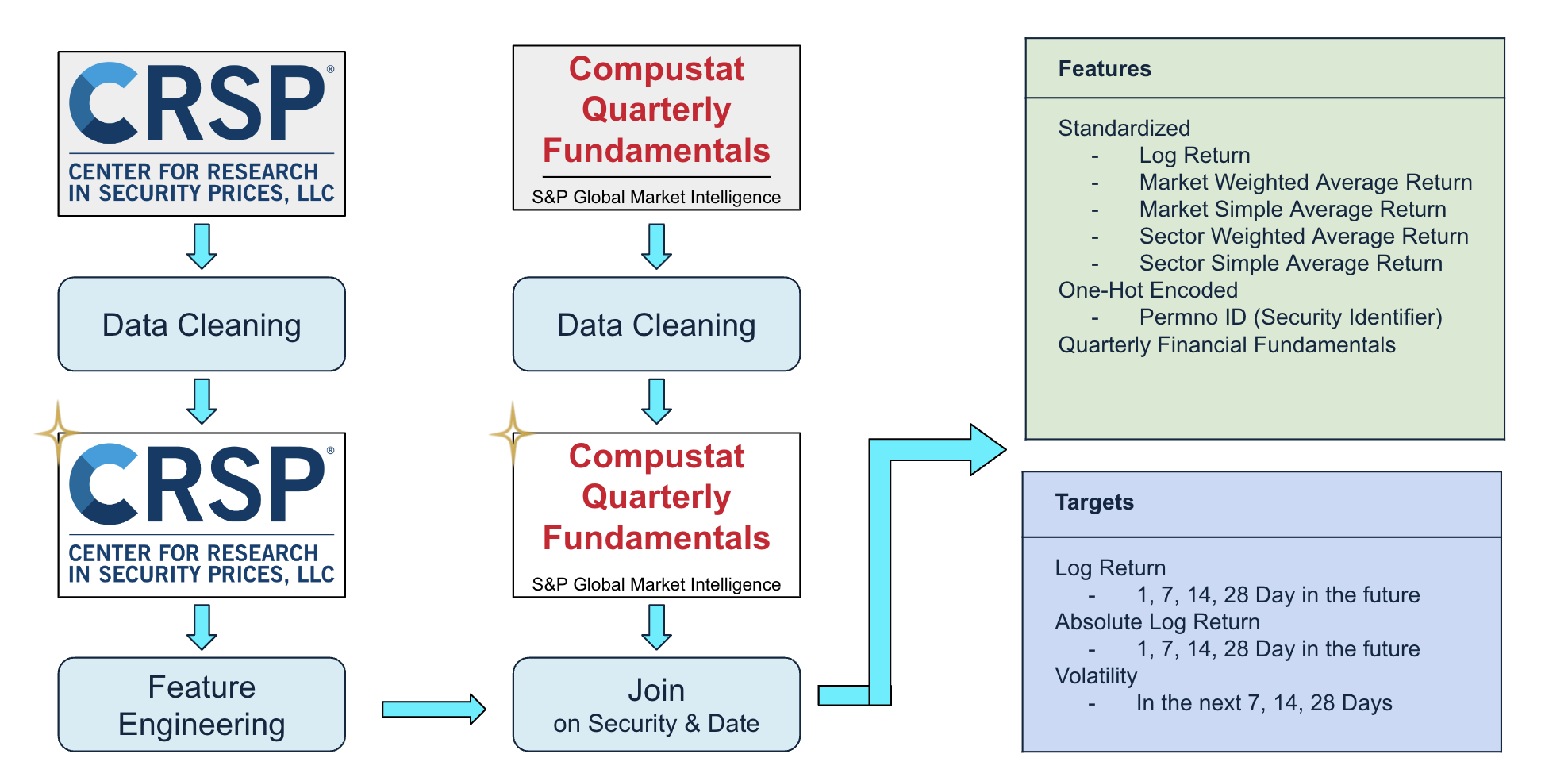 CRSP®
CENTER FOR RESEARCH IN SECURITY PRICES, LLC

Data Cleaning

CRSP®
CENTER FOR RESEARCH IN SECURITY PRICES, LLC

Feature Engineering

Compustat Quarterly Fundamentals
S&P Global Market Intelligence

Data Cleaning

Compustat Quarterly Fundamentals
S&P Global Market Intelligence

Join
on Security & Date

Features

Standardized
- Log Return
- Market Weighted Average Return
- Market Simple Average Return
- Sector Weighted Average Return
- Sector Simple Average Return
One-Hot Encoded
- Permno ID (Security Identifier)
Quarterly Financial Fundamentals

Targets

Log Return
- 1, 7, 14, 28 Day in the future
Absolute Log Return
- 1, 7, 14, 28 Day in the future
Volatility
- In the next 7, 14, 28 Days